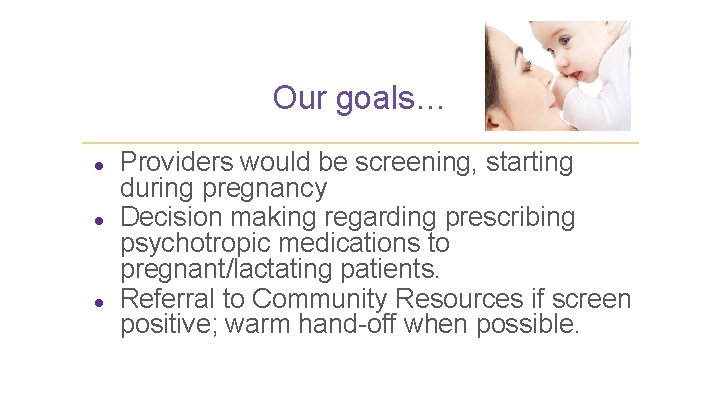 Our goals…

- Providers would be screening, starting during pregnancy
- Decision making regarding prescribing psychotropic medications to pregnant/lactating patients.
- Referral to Community Resources if screen positive; warm hand-off when possible.